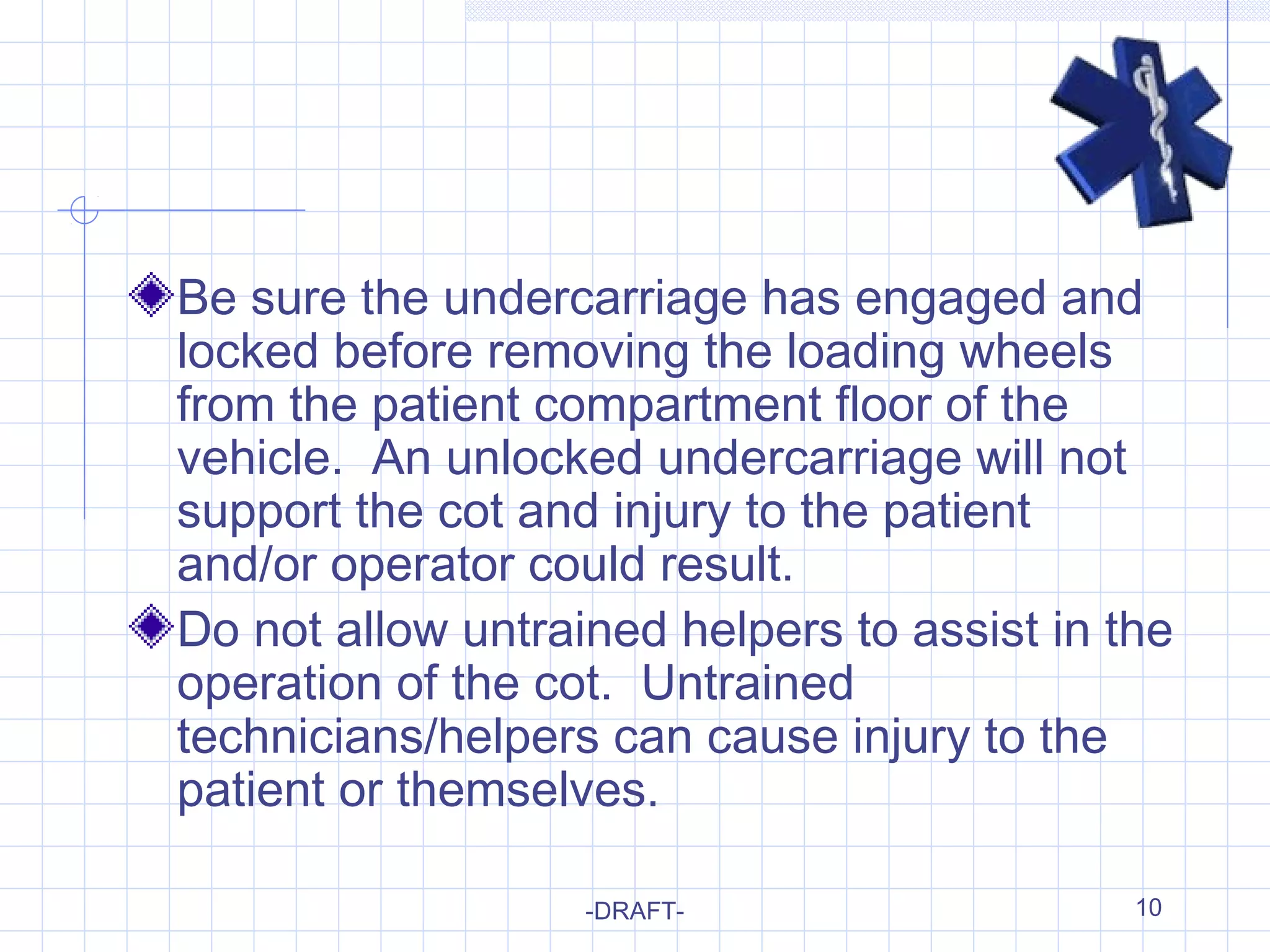 Be sure the undercarriage has engaged and locked before removing the loading wheels from the patient compartment floor of the vehicle.  An unlocked undercarriage will not support the cot and injury to the patient and/or operator could result.

Do not allow untrained helpers to assist in the operation of the cot.  Untrained technicians/helpers can cause injury to the patient or themselves.

-DRAFT-

10